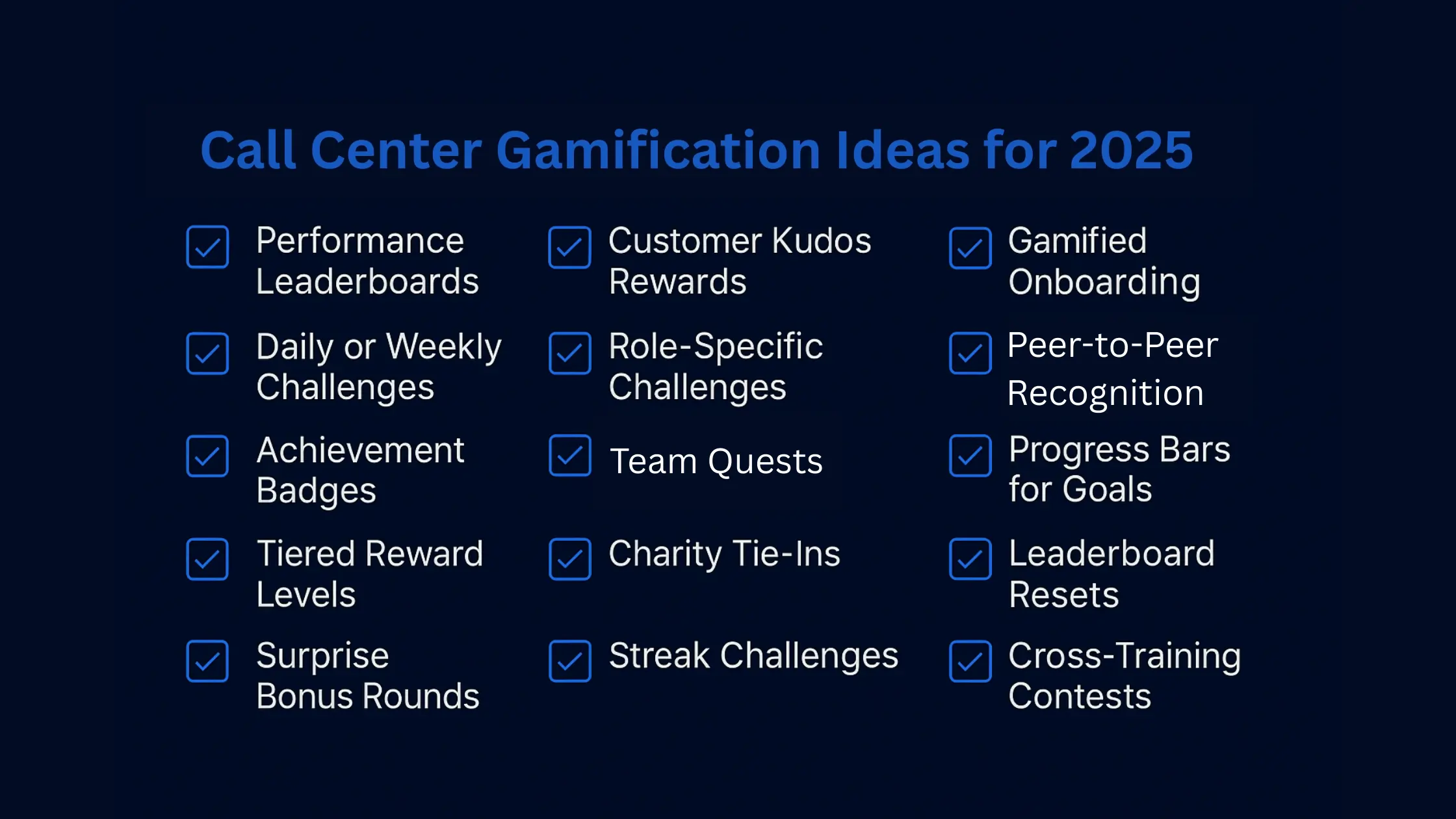 Call Center Gamification Ideas for 2025

Performance Leaderboards

Daily or Weekly Challenges

Achievement Badges

Tiered Reward Levels

Surprise Bonus Rounds

Customer Kudos Rewards

Role-Specific Challenges

Team Quests

Charity Tie-Ins

Streak Challenges

Gamified Onboarding

Peer-to-Peer Recognition

Progress Bars for Goals

Leaderboard Resets

Cross-Training Contests